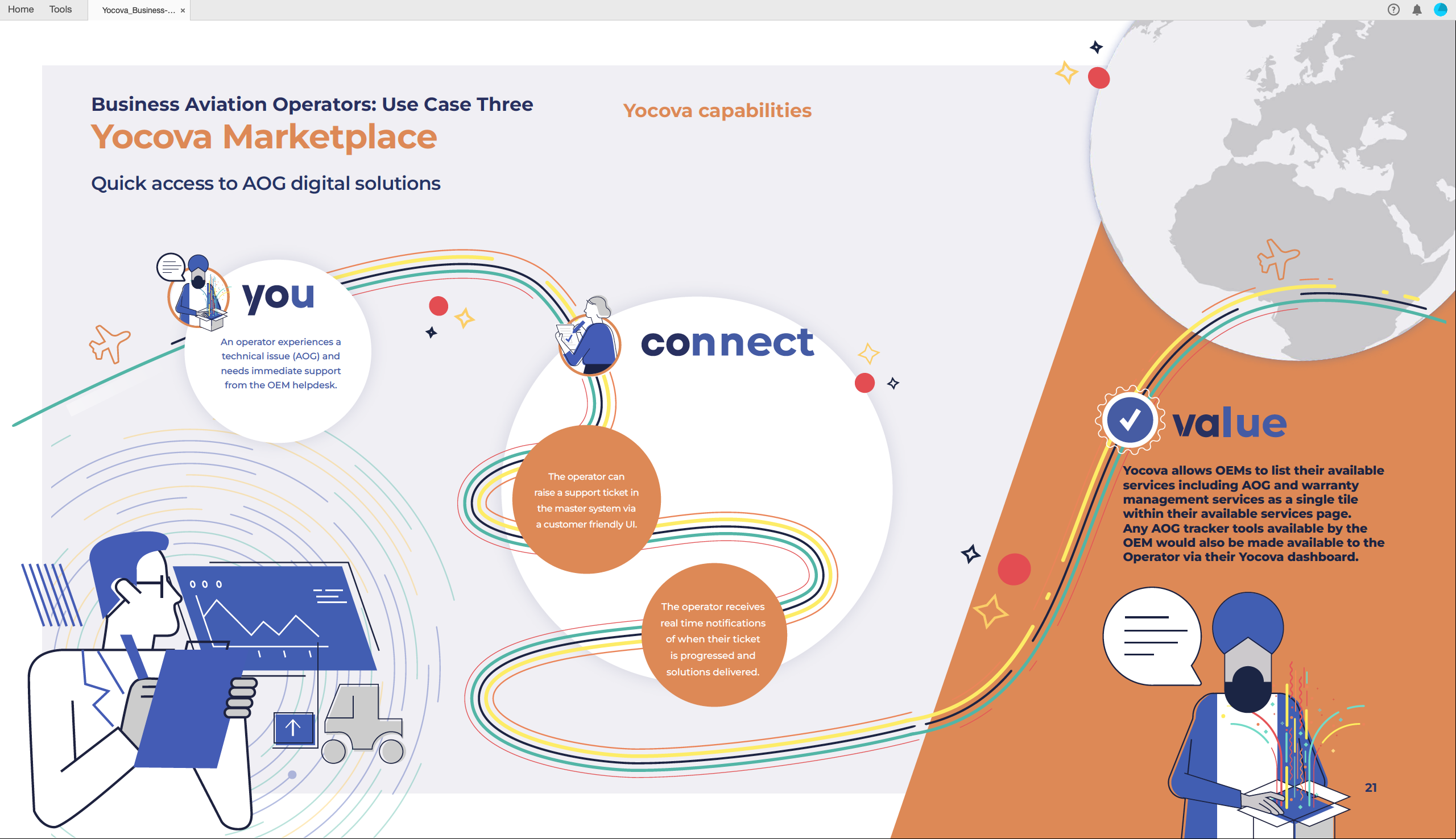 Home Tools Yocova_Business-... ×

Business Aviation Operators: Use Case Three

Yocova Marketplace

Quick access to AOG digital solutions

Yocova capabilities

you

An operator experiences a technical issue (AOG) and needs immediate support from the OEM helpdesk.

connect

The operator can raise a support ticket in the master system via a customer friendly UI.

The operator receives real time notifications of when their ticket is progressed and solutions delivered.

value

Yocova allows OEMs to list their available services including AOG and warranty management services as a single tile within their available services page. Any AOG tracker tools available by the OEM would also be made available to the Operator via their Yocova dashboard.

21